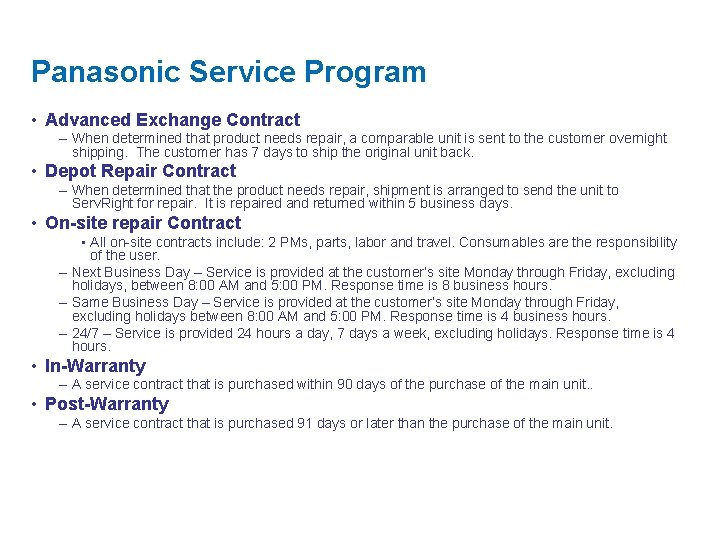 Panasonic Service Program

• Advanced Exchange Contract
– When determined that product needs repair, a comparable unit is sent to the customer overnight shipping. The customer has 7 days to ship the original unit back.

• Depot Repair Contract
– When determined that the product needs repair, shipment is arranged to send the unit to ServRight for repair. It is repaired and returned within 5 business days.

• On-site repair Contract
▪ All on-site contracts include: 2 PMs, parts, labor and travel. Consumables are the responsibility of the user.
– Next Business Day – Service is provided at the customer's site Monday through Friday, excluding holidays, between 8:00 AM and 5:00 PM. Response time is 8 business hours.
– Same Business Day – Service is provided at the customer's site Monday through Friday, excluding holidays between 8:00 AM and 5:00 PM. Response time is 4 business hours.
– 24/7 – Service is provided 24 hours a day, 7 days a week, excluding holidays. Response time is 4 hours.

• In-Warranty
– A service contract that is purchased within 90 days of the purchase of the main unit..

• Post-Warranty
– A service contract that is purchased 91 days or later than the purchase of the main unit.